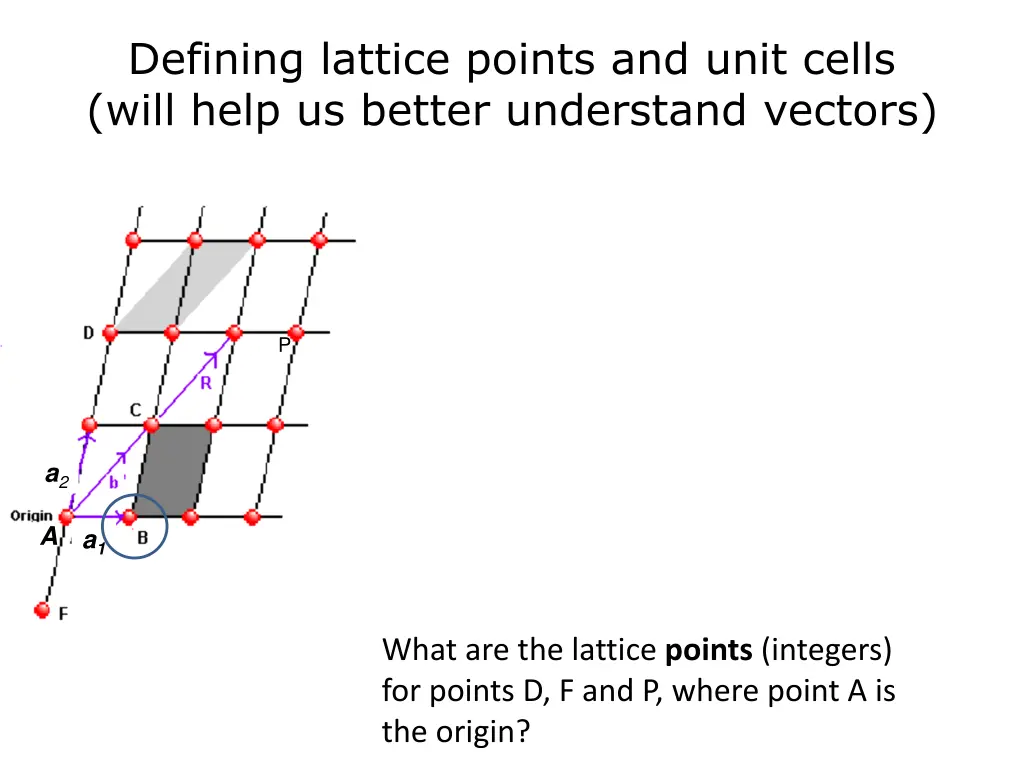 Defining lattice points and unit cells (will help us better understand vectors)

D
P
R
C
$a_2$
b
Origin
A
$a_1$
B
F

What are the lattice **points** (integers) for points D, F and P, where point A is the origin?